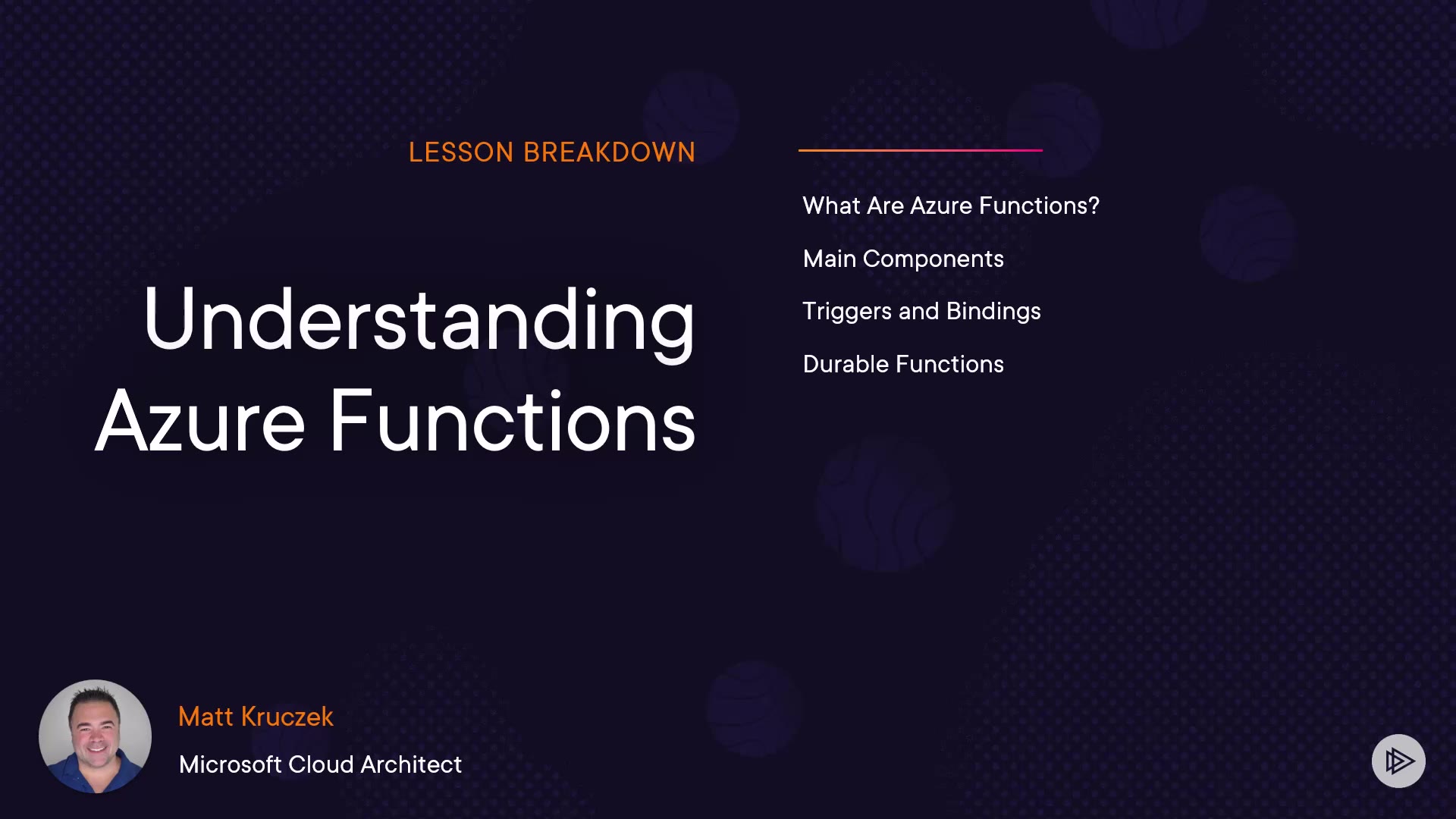 LESSON BREAKDOWN

Understanding Azure Functions

What Are Azure Functions?

Main Components

Triggers and Bindings

Durable Functions

Matt Kruczek

Microsoft Cloud Architect